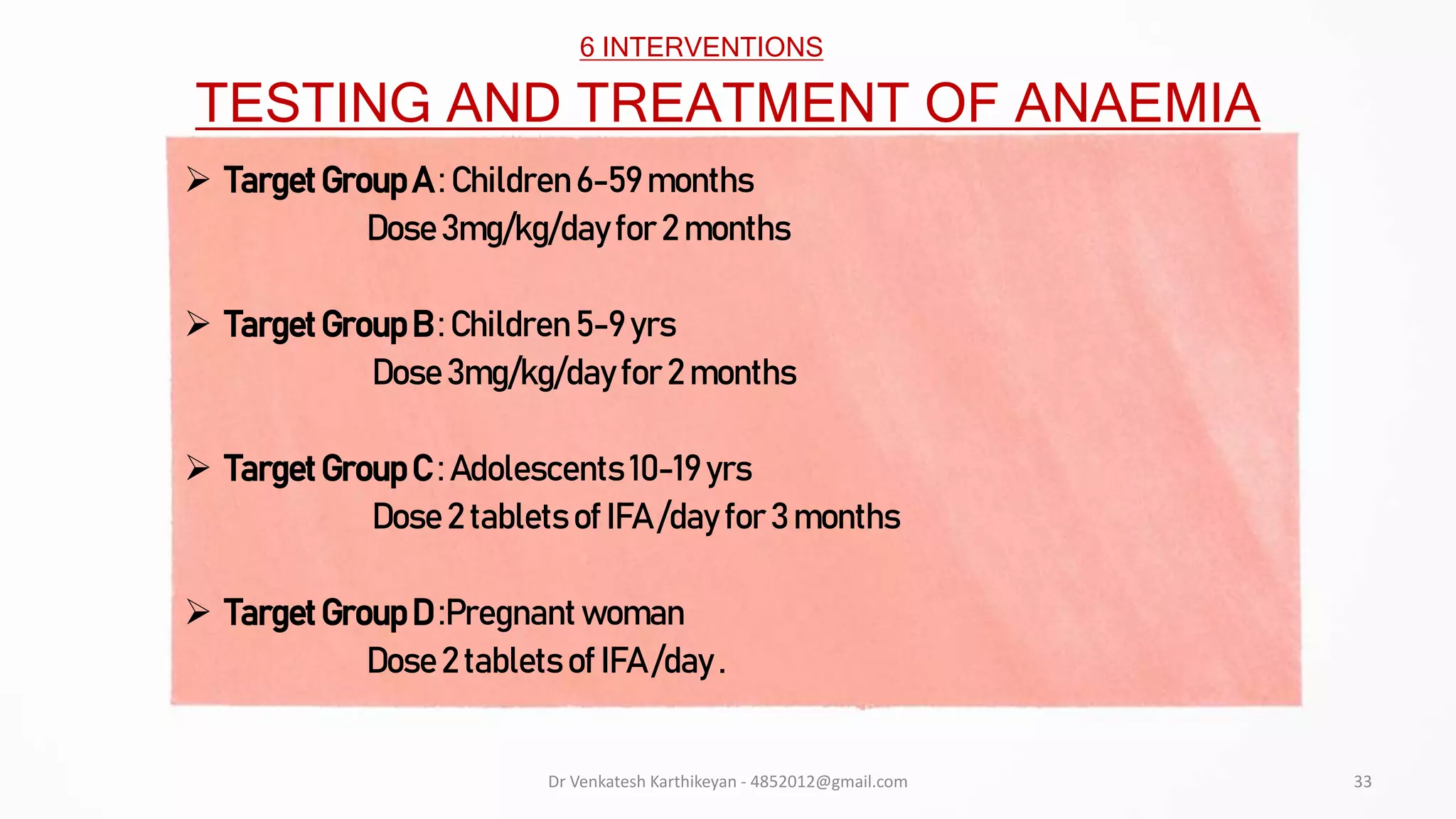 6 INTERVENTIONS

TESTING AND TREATMENT OF ANAEMIA

➢ Target Group A : Children 6-59 months
Dose 3mg/kg/day for 2 months

➢ Target Group B : Children 5-9 yrs
Dose 3mg/kg/day for 2 months

➢ Target Group C : Adolescents 10-19 yrs
Dose 2 tablets of IFA /day for 3 months

➢ Target Group D :Pregnant woman
Dose 2 tablets of IFA /day .

Dr Venkatesh Karthikeyan - 4852012@gmail.com

33